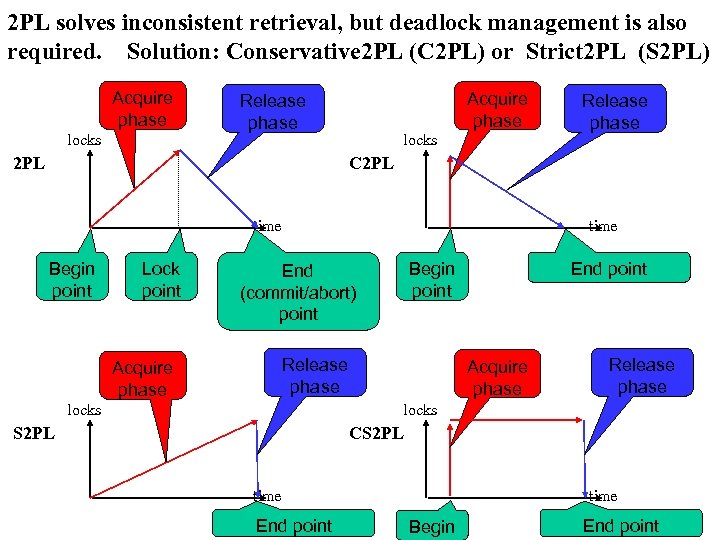 2PL solves inconsistent retrieval, but deadlock management is also required. Solution: Conservative2PL (C2PL) or Strict2PL (S2PL)

Acquire phase

Release phase

locks

2PL

time

Begin point

Lock point

End (commit/abort) point

Acquire phase

Release phase

locks

C2PL

time

Begin point

End point

Acquire phase

Release phase

locks

S2PL

time

End point

Acquire phase

Release phase

locks

CS2PL

time

Begin

End point